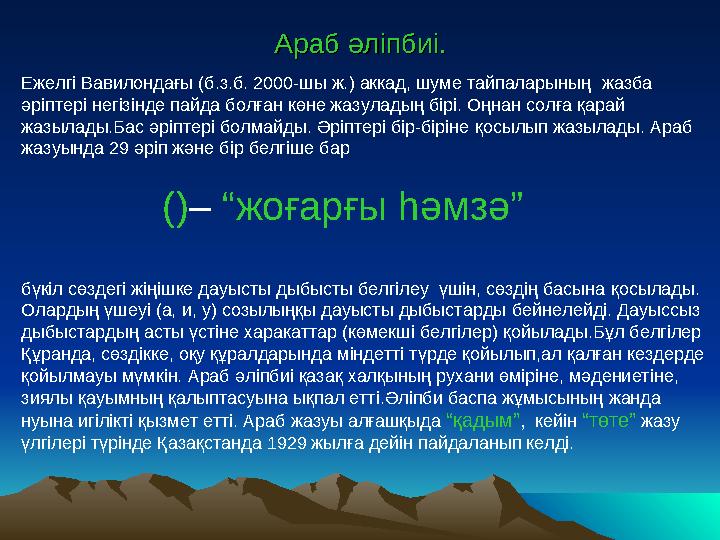 Араб әліпбиі.

Ежелгі Вавилондағы (б.з.б. 2000-шы ж.) аккад, шуме тайпаларының жазба әріптері негізінде пайда болған көне жазуладың бірі. Оңнан солға қарай жазылады.Бас әріптері болмайды. Әріптері бір-біріне қосылып жазылады. Араб жазуында 29 әріп және бір белгіше бар

()– “жоғарғы һәмзә”

бүкіл сөздегі жіңішке дауысты дыбысты белгілеу үшін, сөздің басына қосылады. Олардың үшеуі (а, и, у) созылыңқы дауысты дыбыстарды бейнелейді. Дауыссыз дыбыстардың асты үстіне харакаттар (көмекші белгілер) қойылады.Бұл белгілер Құранда, сөздікке, оқу құралдарында міндетті түрде қойылып,ал қалған кездерде қойылмауы мүмкін. Араб әліпбиі қазақ халқының рухани өміріне, мәдениетіне, зиялы қауымның қалыптасуына ықпал етті.Әліпби баспа жұмысының жанда нуына игілікті қызмет етті. Араб жазуы алғашқыда “қадым”, кейін “төте” жазу үлгілері түрінде Қазақстанда 1929 жылға дейін пайдаланып келді.